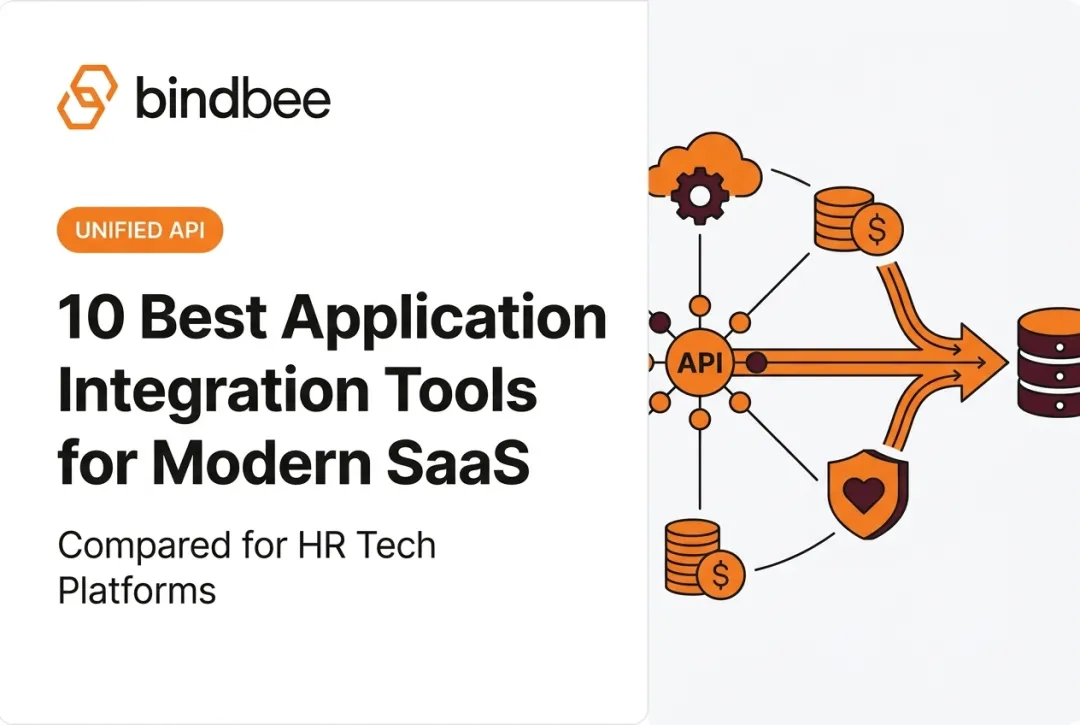 bindbee

UNIFIED API

10 Best Application Integration Tools for Modern SaaS

Compared for HR Tech Platforms

API

$

$